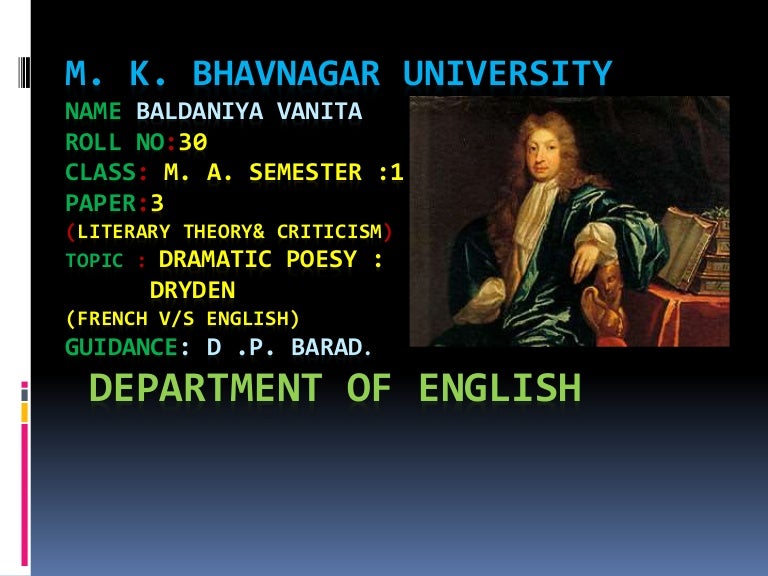 M. K. BHAVNAGAR UNIVERSITY

NAME BALDANIYA VANITA
ROLL NO:30
CLASS: M. A. SEMESTER :1
PAPER:3
(LITERARY THEORY& CRITICISM)
TOPIC : DRAMATIC POESY : DRYDEN
(FRENCH V/S ENGLISH)
GUIDANCE: D .P. BARAD.

DEPARTMENT OF ENGLISH